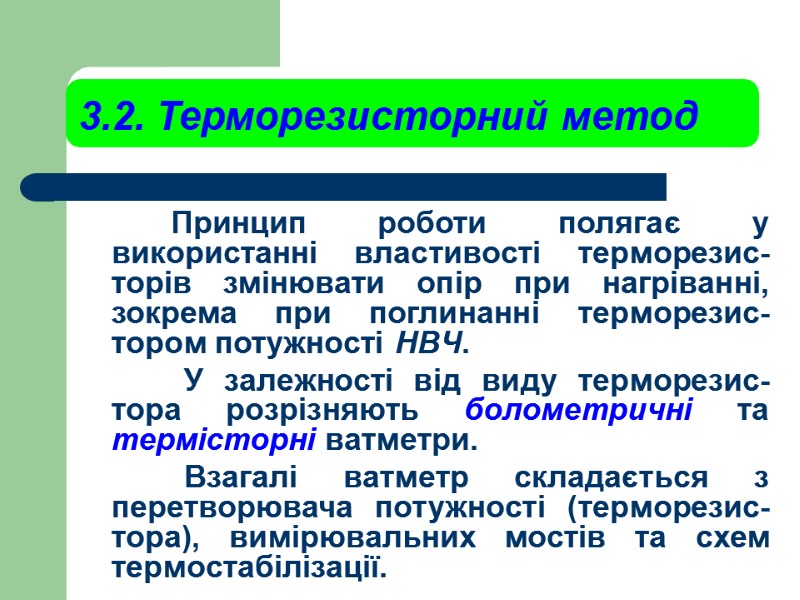 3.2. Терморезисторний метод

Принцип роботи полягає у використанні властивості терморезисторів змінювати опір при нагріванні, зокрема при поглинанні терморезистором потужності НВЧ.

У залежності від виду терморезистора розрізняють болометричні та термісторні ватметри.

Взагалі ватметр складається з перетворювача потужності (терморезистора), вимірювальних мостів та схем термостабілізації.